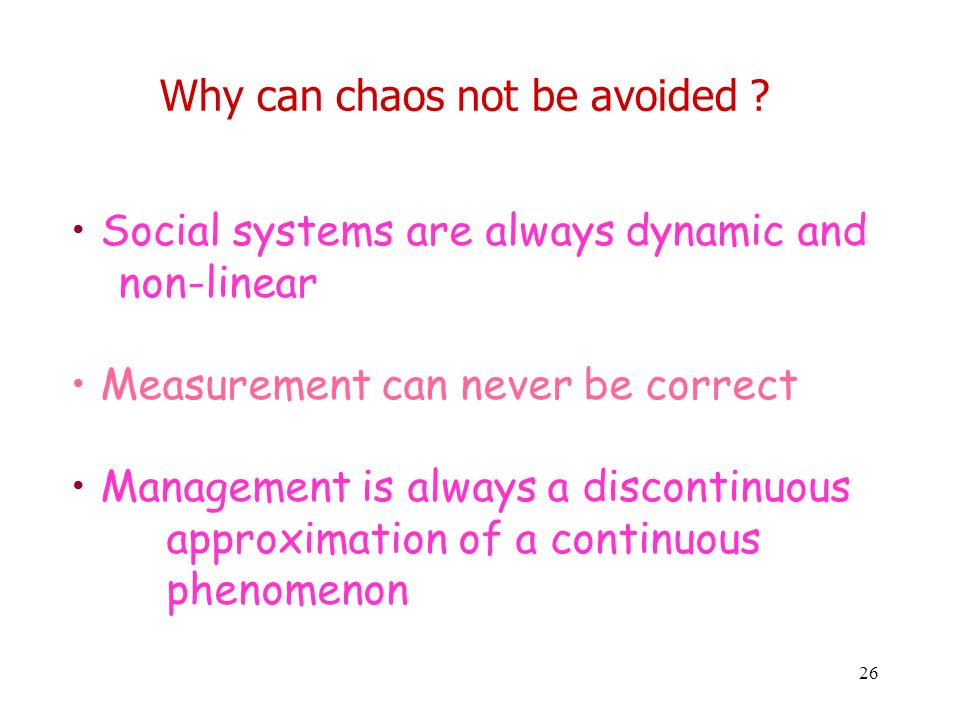 Why can chaos not be avoided ?

• Social systems are always dynamic and non-linear

• Measurement can never be correct

• Management is always a discontinuous approximation of a continuous phenomenon

26